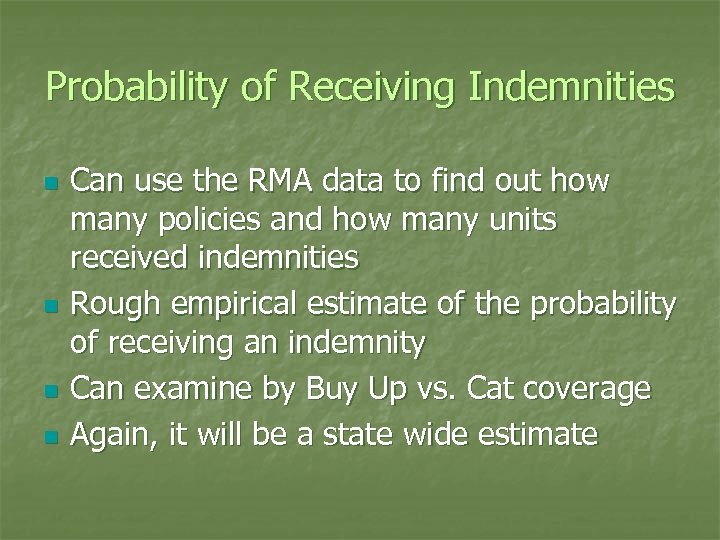 Probability of Receiving Indemnities

- Can use the RMA data to find out how many policies and how many units received indemnities
- Rough empirical estimate of the probability of receiving an indemnity
- Can examine by Buy Up vs. Cat coverage
- Again, it will be a state wide estimate